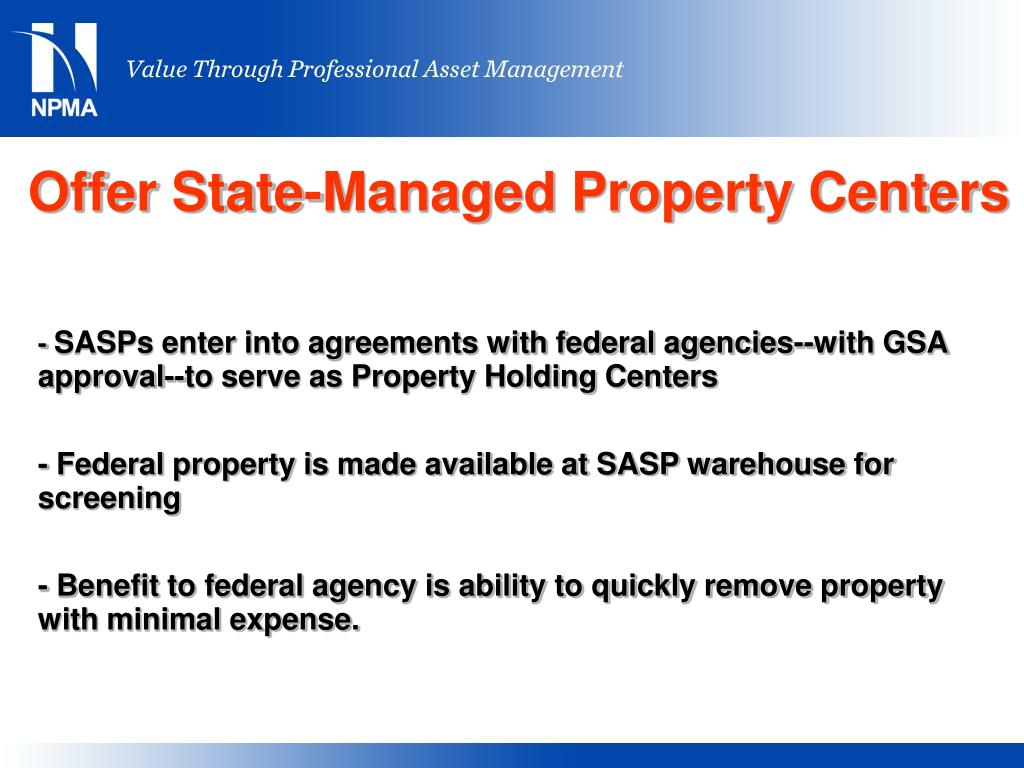 NPMA

Value Through Professional Asset Management

Offer State-Managed Property Centers

- SASPs enter into agreements with federal agencies--with GSA approval--to serve as Property Holding Centers

- Federal property is made available at SASP warehouse for screening

- Benefit to federal agency is ability to quickly remove property with minimal expense.